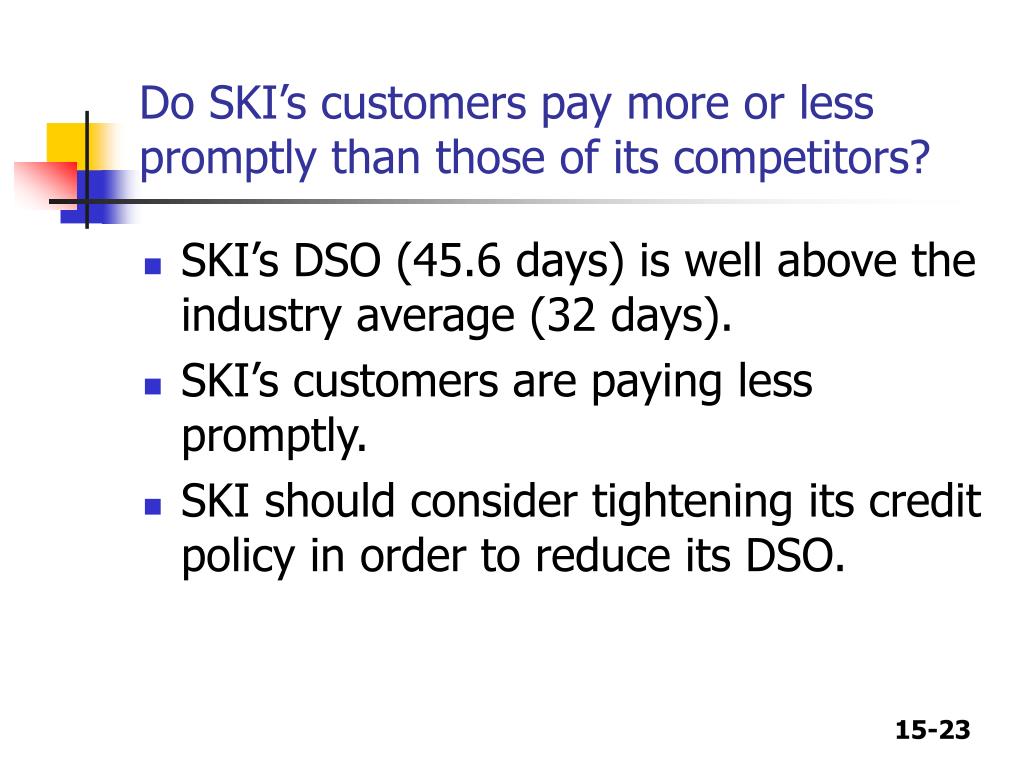 Do SKI’s customers pay more or less promptly than those of its competitors?

- SKI’s DSO (45.6 days) is well above the industry average (32 days).
- SKI’s customers are paying less promptly.
- SKI should consider tightening its credit policy in order to reduce its DSO.

15-23